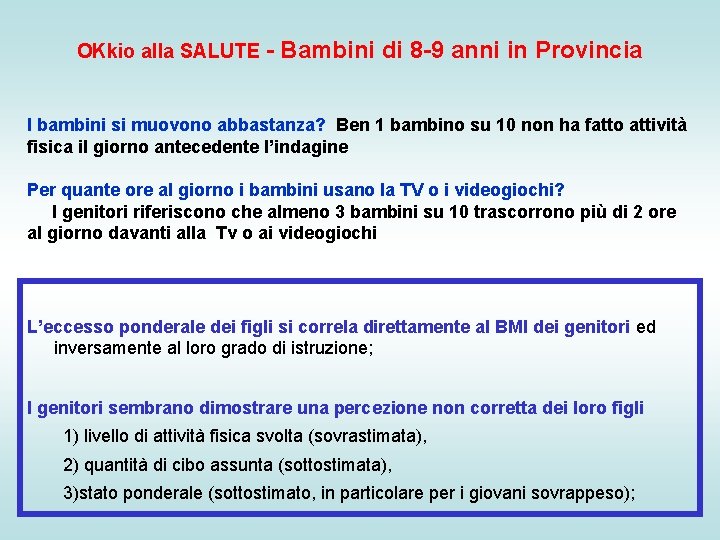 OKkio alla SALUTE - Bambini di 8-9 anni in Provincia

I bambini si muovono abbastanza? Ben 1 bambino su 10 non ha fatto attività fisica il giorno antecedente l'indagine

Per quante ore al giorno i bambini usano la TV o i videogiochi?
I genitori riferiscono che almeno 3 bambini su 10 trascorrono più di 2 ore al giorno davanti alla Tv o ai videogiochi

L'eccesso ponderale dei figli si correla direttamente al BMI dei genitori ed inversamente al loro grado di istruzione;

I genitori sembrano dimostrare una percezione non corretta dei loro figli
1) livello di attività fisica svolta (sovrastimata),
2) quantità di cibo assunta (sottostimata),
3)stato ponderale (sottostimato, in particolare per i giovani sovrappeso);